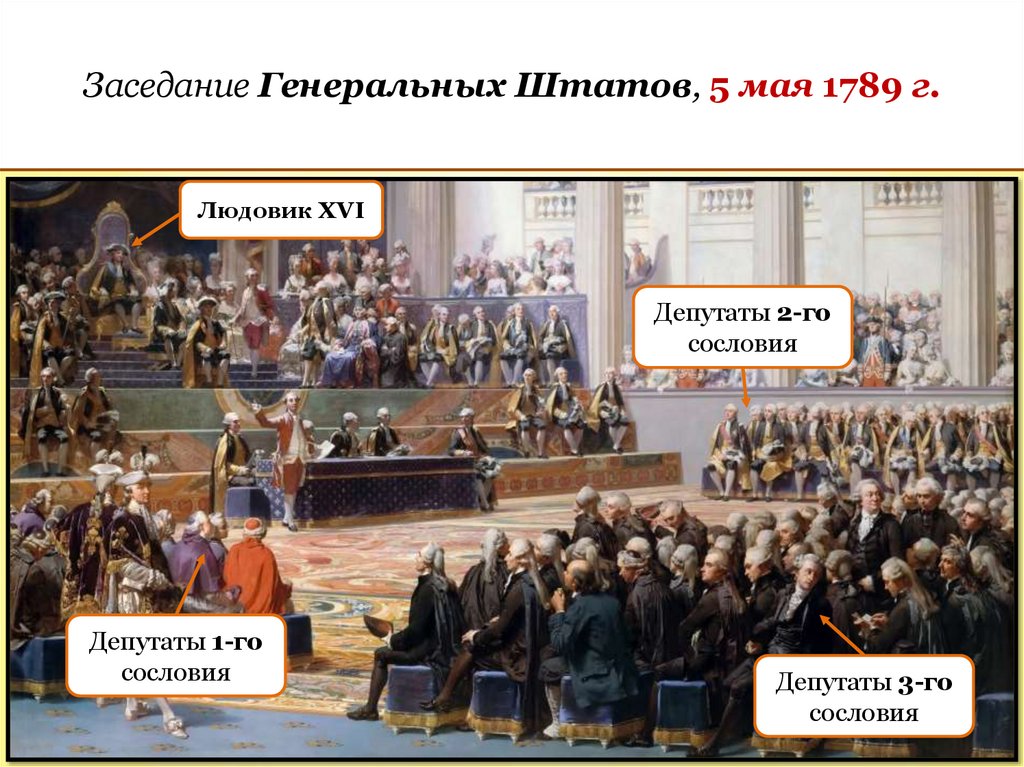 Заседание Генеральных Штатов, 5 мая 1789 г.

Людовик XVI

Депутаты 2-го сословия

Депутаты 1-го сословия

Депутаты 3-го сословия